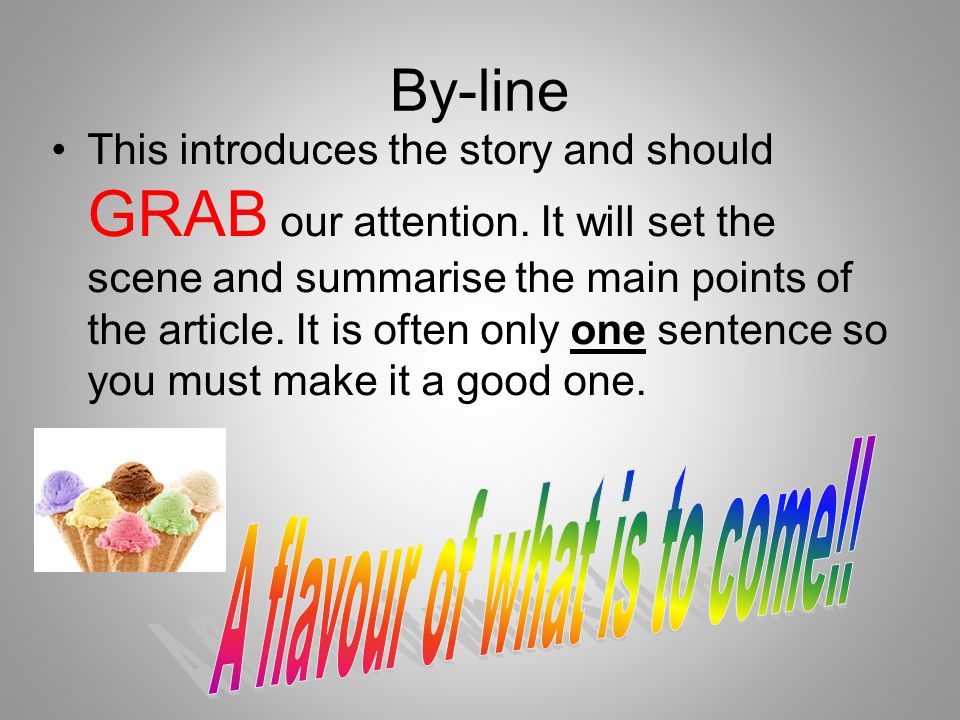 By-line

• This introduces the story and should GRAB our attention. It will set the scene and summarise the main points of the article. It is often only one sentence so you must make it a good one.

A flavour of what is to come!!